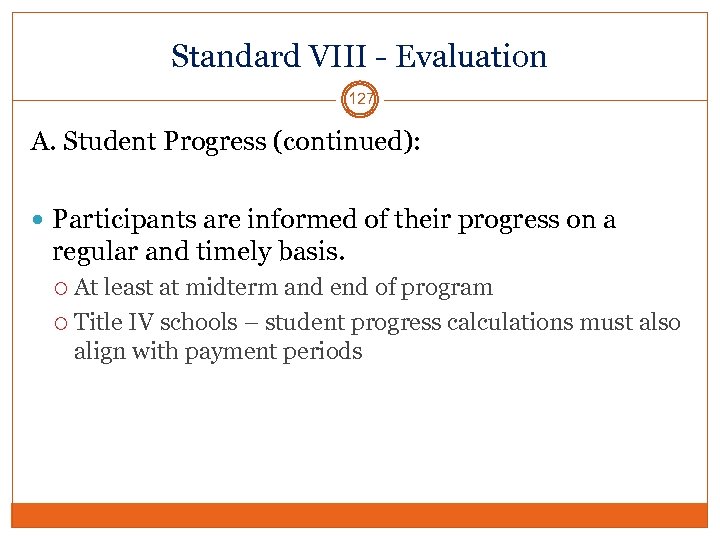 Standard VIII - Evaluation

127

A. Student Progress (continued):

Participants are informed of their progress on a regular and timely basis.

At least at midterm and end of program

Title IV schools – student progress calculations must also align with payment periods